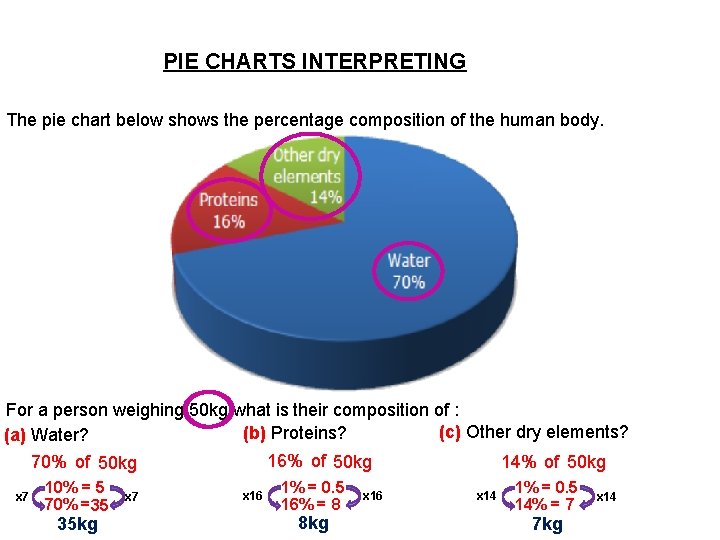 PIE CHARTS INTERPRETING

The pie chart below shows the percentage composition of the human body.

Other dry elements 14%

Proteins 16%

Water 70%

For a person weighing 50kg what is their composition of :

(a) Water?

70% of 50kg

x7 10% = 5 x7
70% = 35

35kg

(b) Proteins?

16% of 50kg

x16 1% = 0.5 x16
16% = 8

8kg

(c) Other dry elements?

14% of 50kg

x14 1% = 0.5 x14
14% = 7

7kg